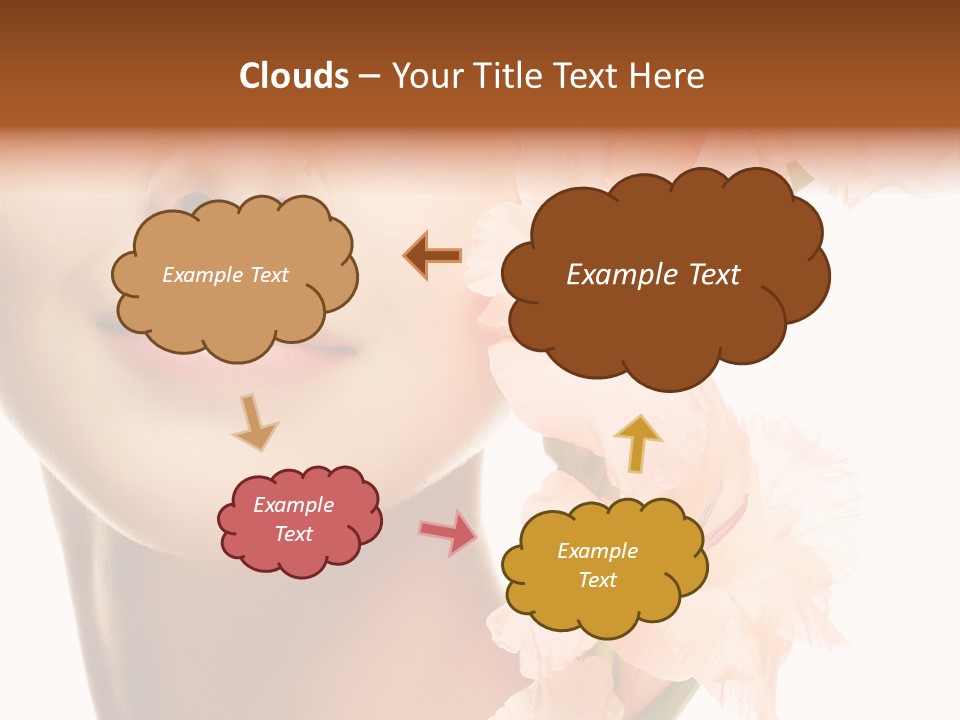 Clouds – Your Title Text Here

Example Text

Example Text

Example Text

Example Text